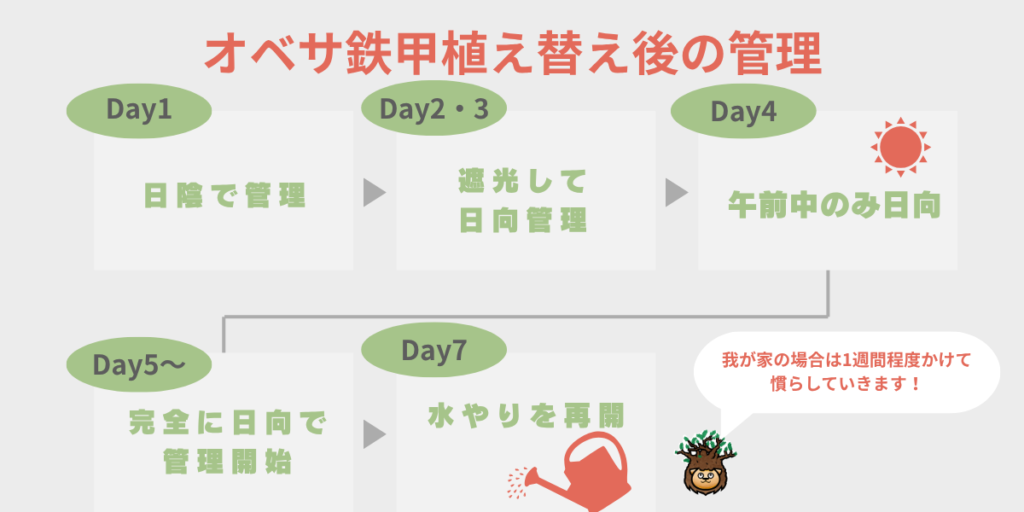 オベサ鉄甲植え替え後の管理

Day1

日陰で管理

Day2・3

遮光して日向管理

Day4

午前中のみ日向

Day5〜

完全に日向で管理開始

Day7

水やりを再開

我が家の場合は1週間程度かけて慣らしていきます！